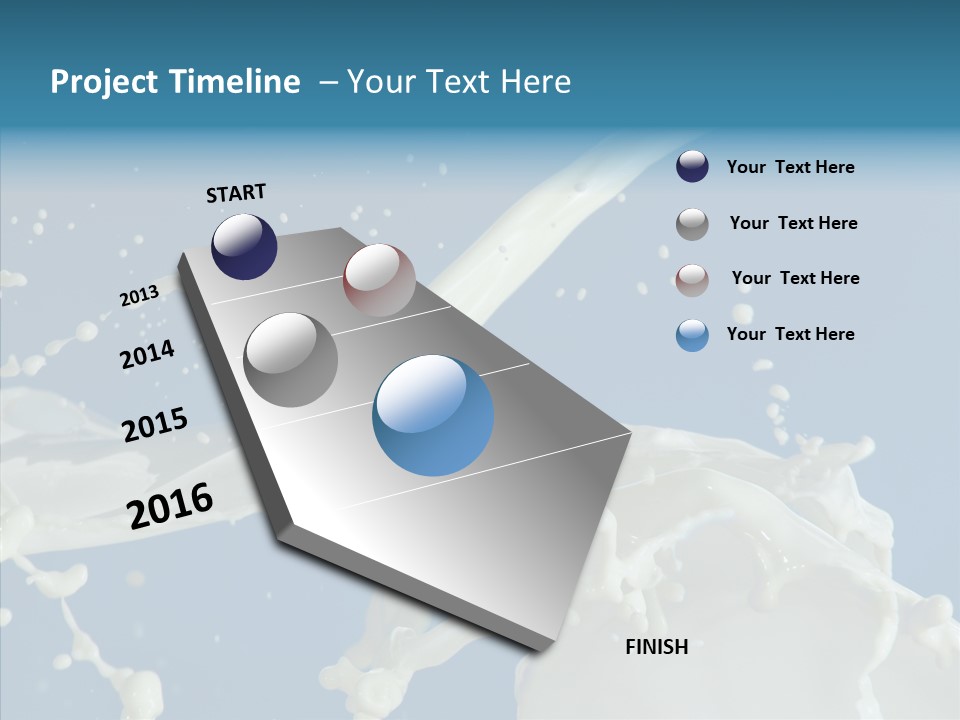 Project Timeline – Your Text Here

START

2013

2014

2015

2016

FINISH

Your Text Here

Your Text Here

Your Text Here

Your Text Here